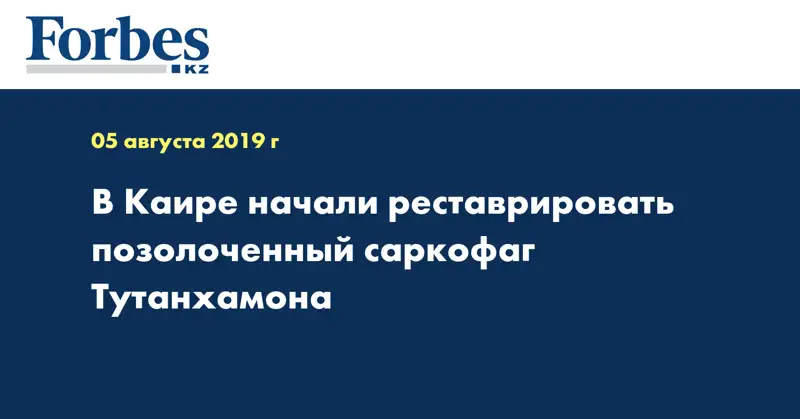 Forbes
KZ

05 августа 2019 г

В Каире начали реставрировать позолоченный саркофаг Тутанхамона